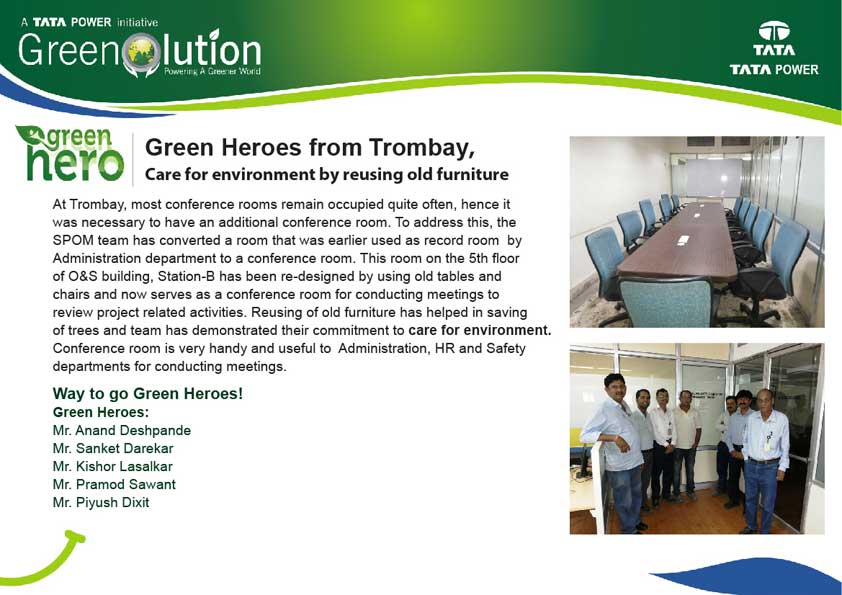 A TATA POWER initiative
Greenolution
Powering A Greener World

TATA
TATA POWER

green hero

Green Heroes from Trombay,
Care for environment by reusing old furniture

At Trombay, most conference rooms remain occupied quite often, hence it was necessary to have an additional conference room. To address this, the SPOM team has converted a room that was earlier used as record room by Administration department to a conference room. This room on the 5th floor of O&S building, Station-B has been re-designed by using old tables and chairs and now serves as a conference room for conducting meetings to review project related activities. Reusing of old furniture has helped in saving of trees and team has demonstrated their commitment to care for environment. Conference room is very handy and useful to Administration, HR and Safety departments for conducting meetings.

Way to go Green Heroes!
Green Heroes:
Mr. Anand Deshpande
Mr. Sanket Darekar
Mr. Kishor Lasalkar
Mr. Pramod Sawant
Mr. Piyush Dixit